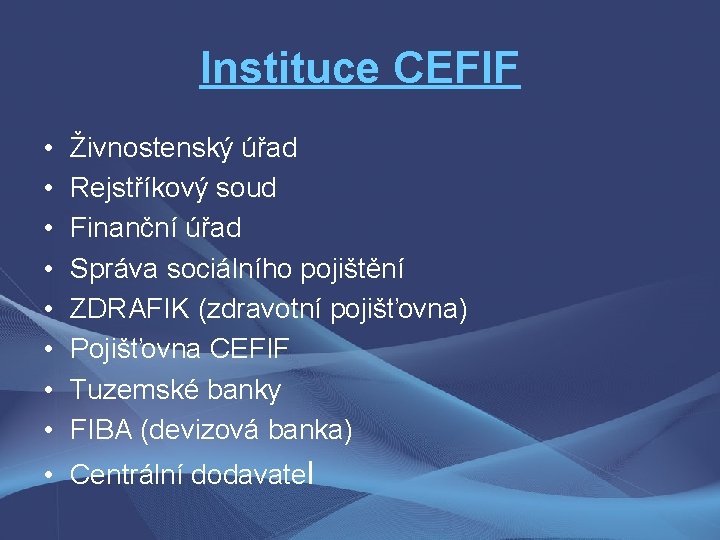 Instituce CEFIF

• Živnostenský úřad
• Rejstříkový soud
• Finanční úřad
• Správa sociálního pojištění
• ZDRAFIK (zdravotní pojišťovna)
• Pojišťovna CEFIF
• Tuzemské banky
• FIBA (devizová banka)
• Centrální dodavatel